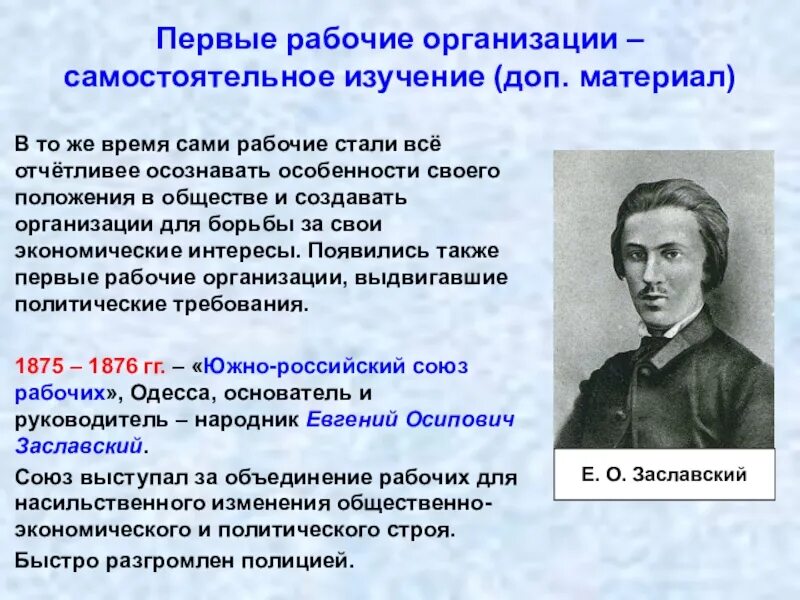 Первые рабочие организации – самостоятельное изучение (доп. материал)

В то же время сами рабочие стали всё отчётливее осознавать особенности своего положения в обществе и создавать организации для борьбы за свои экономические интересы. Появились также первые рабочие организации, выдвигавшие политические требования.

1875 – 1876 гг. – «Южно-российский союз рабочих», Одесса, основатель и руководитель – народник Евгений Осипович Заславский.

Союз выступал за объединение рабочих для насильственного изменения общественно-экономического и политического строя.

Быстро разгромлен полицией.

Е. О. Заславский